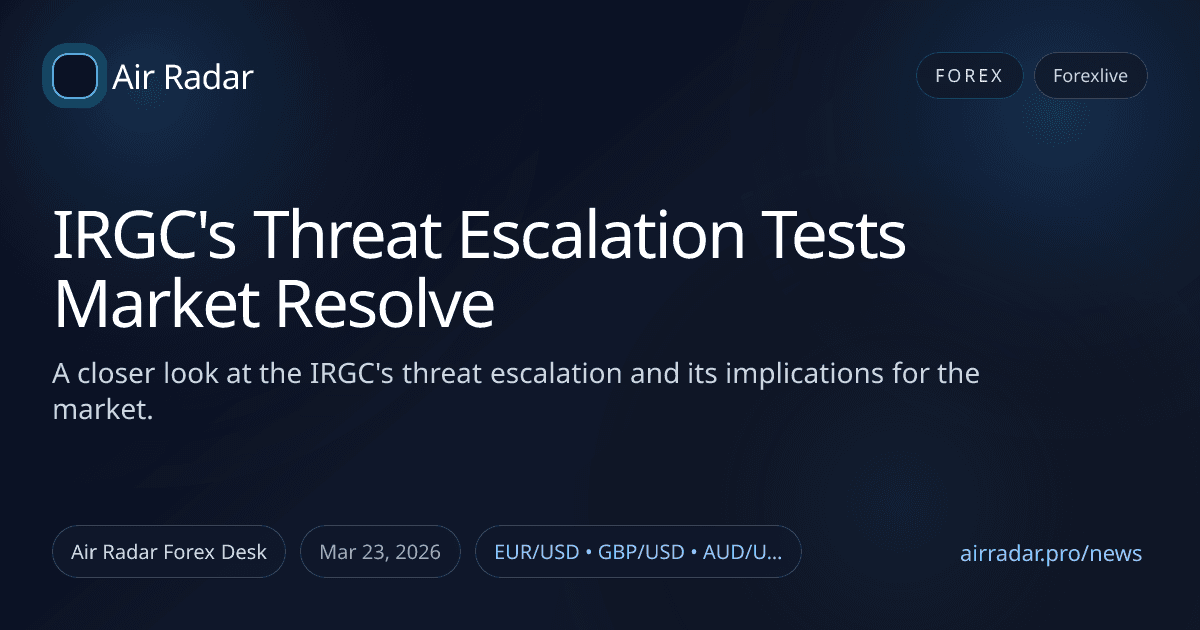 Air Radar

FOREX

Forexlive

IRGC's Threat Escalation Tests Market Resolve

A closer look at the IRGC's threat escalation and its implications for the market.

Air Radar Forex Desk

Mar 23, 2026

EUR/USD • GBP/USD • AUD/U...

airradar.pro/news